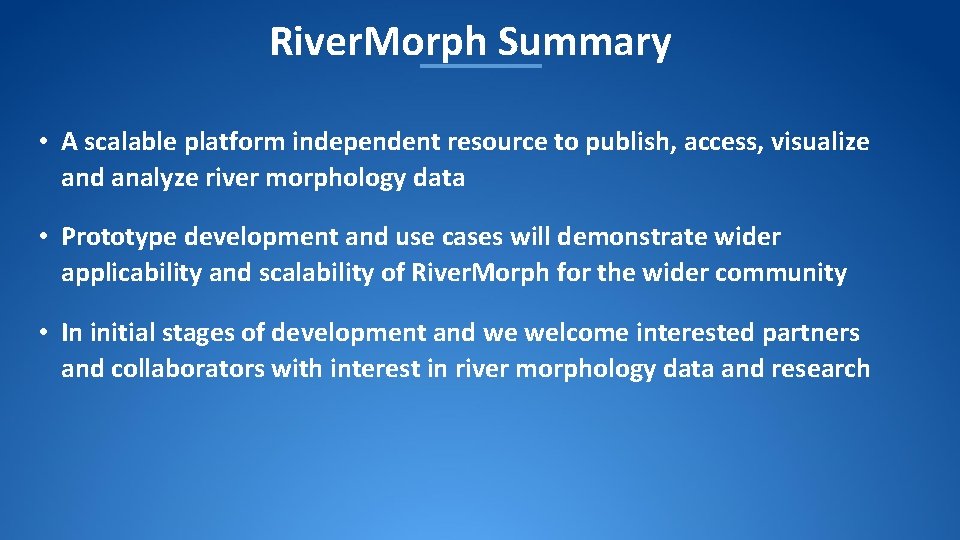 RiverMorph Summary

• A scalable platform independent resource to publish, access, visualize and analyze river morphology data

• Prototype development and use cases will demonstrate wider applicability and scalability of RiverMorph for the wider community

• In initial stages of development and we welcome interested partners and collaborators with interest in river morphology data and research